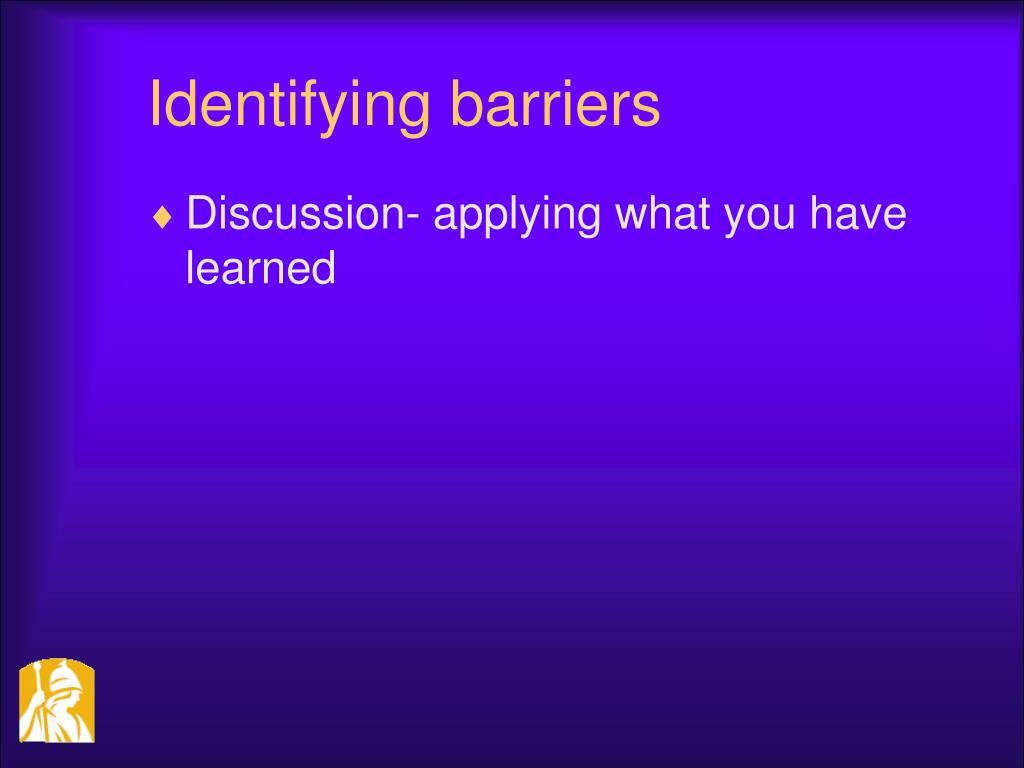 Identifying barriers

♦ Discussion- applying what you have learned